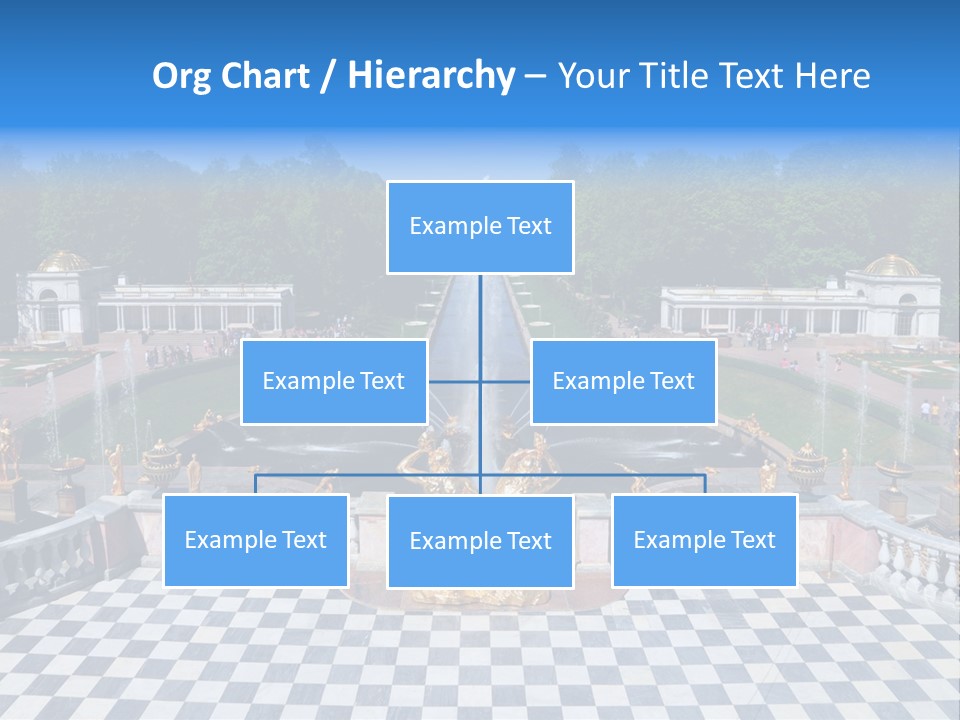 Org Chart / Hierarchy – Your Title Text Here

Example Text

Example Text

Example Text

Example Text

Example Text

Example Text